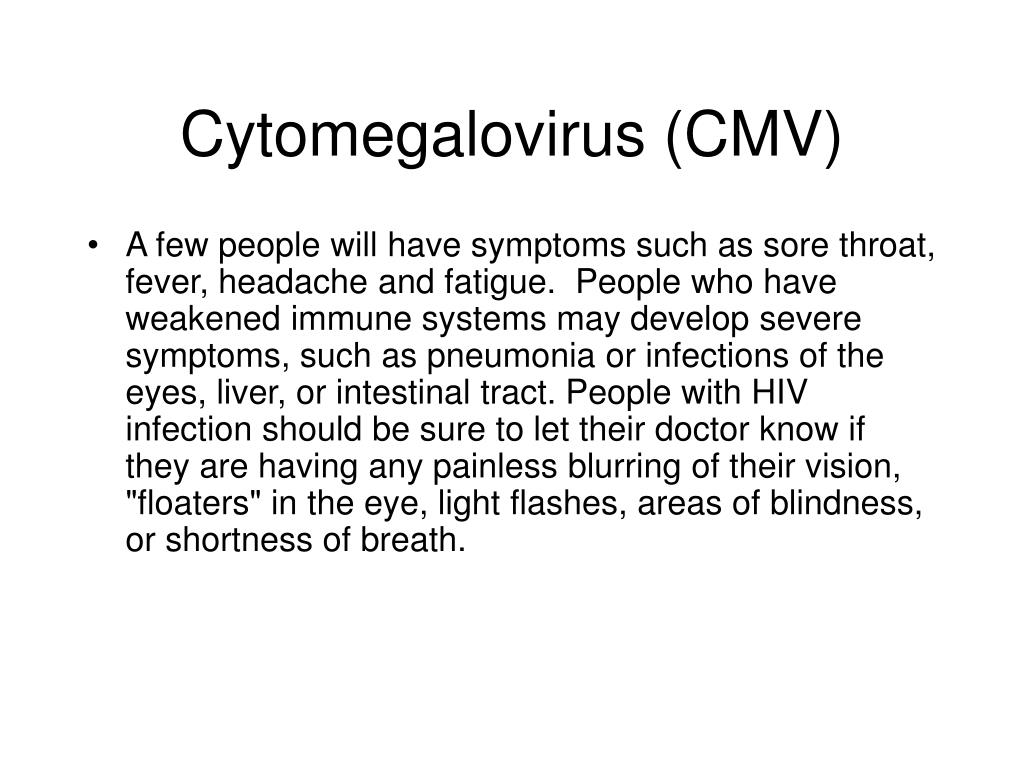 Cytomegalovirus (CMV)

• A few people will have symptoms such as sore throat, fever, headache and fatigue. People who have weakened immune systems may develop severe symptoms, such as pneumonia or infections of the eyes, liver, or intestinal tract. People with HIV infection should be sure to let their doctor know if they are having any painless blurring of their vision, "floaters" in the eye, light flashes, areas of blindness, or shortness of breath.